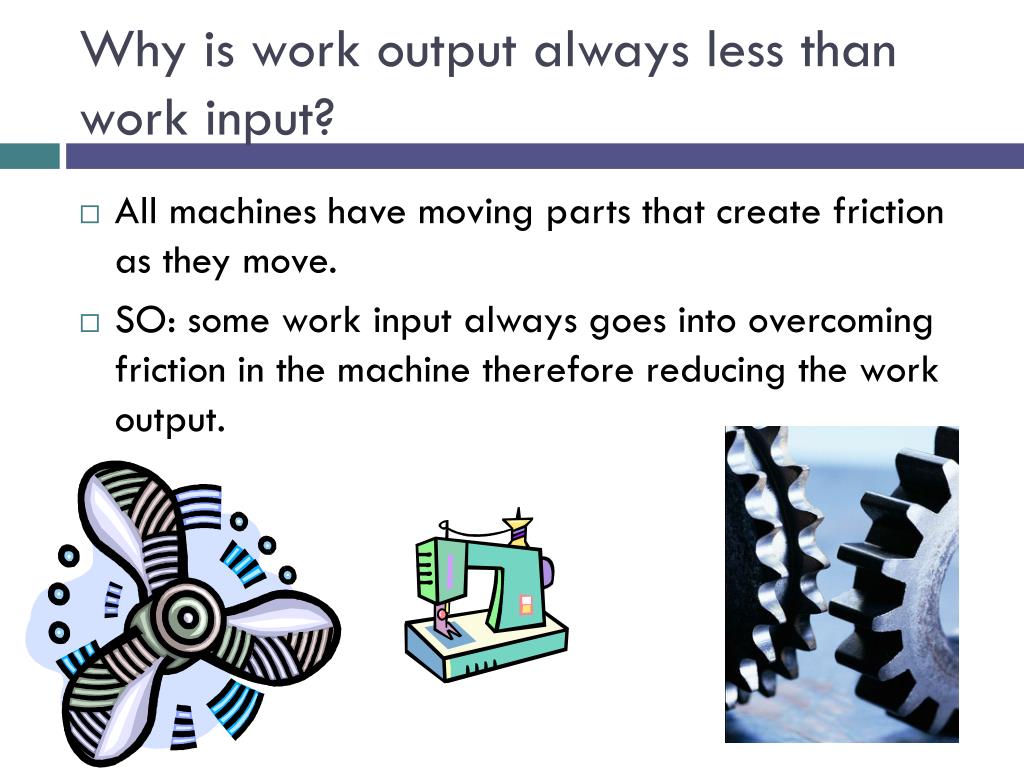 Why is work output always less than work input?

□ All machines have moving parts that create friction as they move.

□ SO: some work input always goes into overcoming friction in the machine therefore reducing the work output.